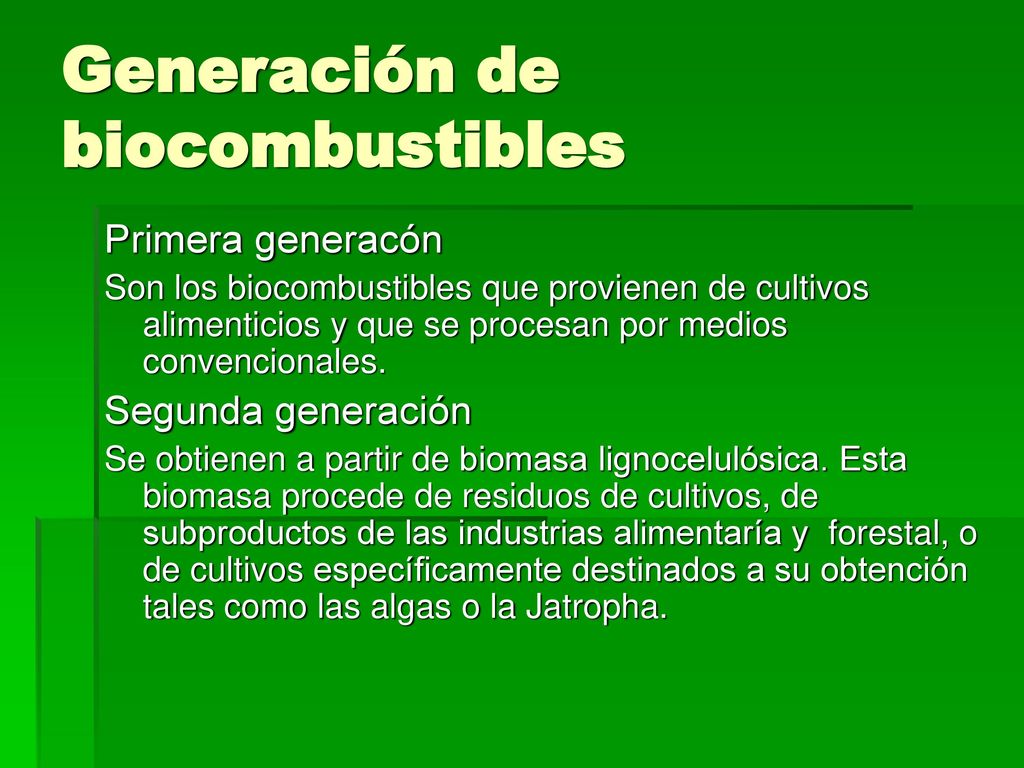 Generación de biocombustibles

Primera generacón

Son los biocombustibles que provienen de cultivos alimenticios y que se procesan por medios convencionales.

Segunda generación

Se obtienen a partir de biomasa lignocelulósica. Esta biomasa procede de residuos de cultivos, de subproductos de las industrias alimentaría y forestal, o de cultivos específicamente destinados a su obtención tales como las algas o la Jatropha.